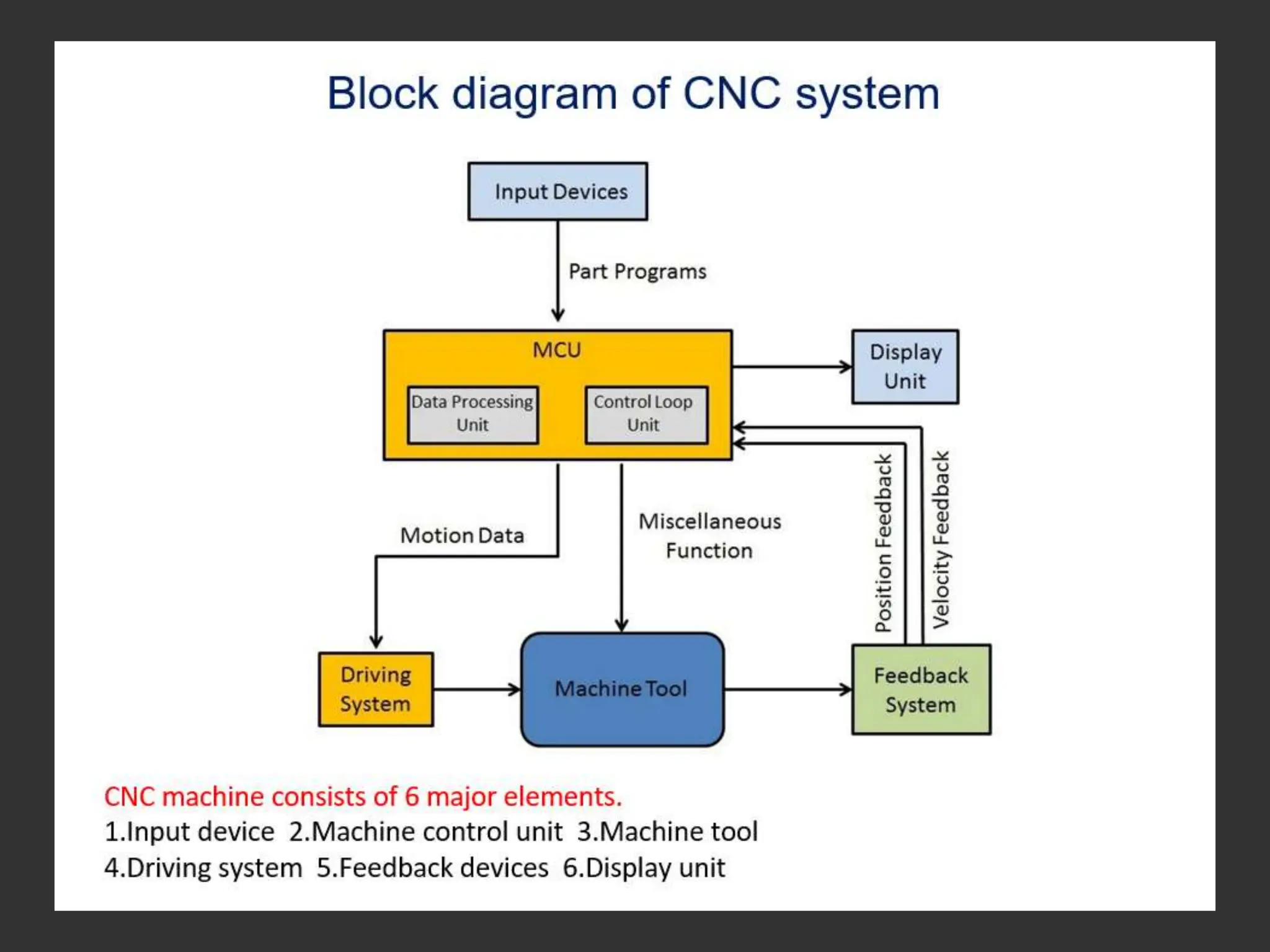 Block diagram of CNC system

Input Devices

Part Programs

MCU

Data Processing Unit

Control Loop Unit

Display Unit

Motion Data

Miscellaneous Function

Position Feedback

Velocity Feedback

Driving System

Machine Tool

Feedback System

CNC machine consists of 6 major elements.
1.Input device 2.Machine control unit 3.Machine tool
4.Driving system 5.Feedback devices 6.Display unit